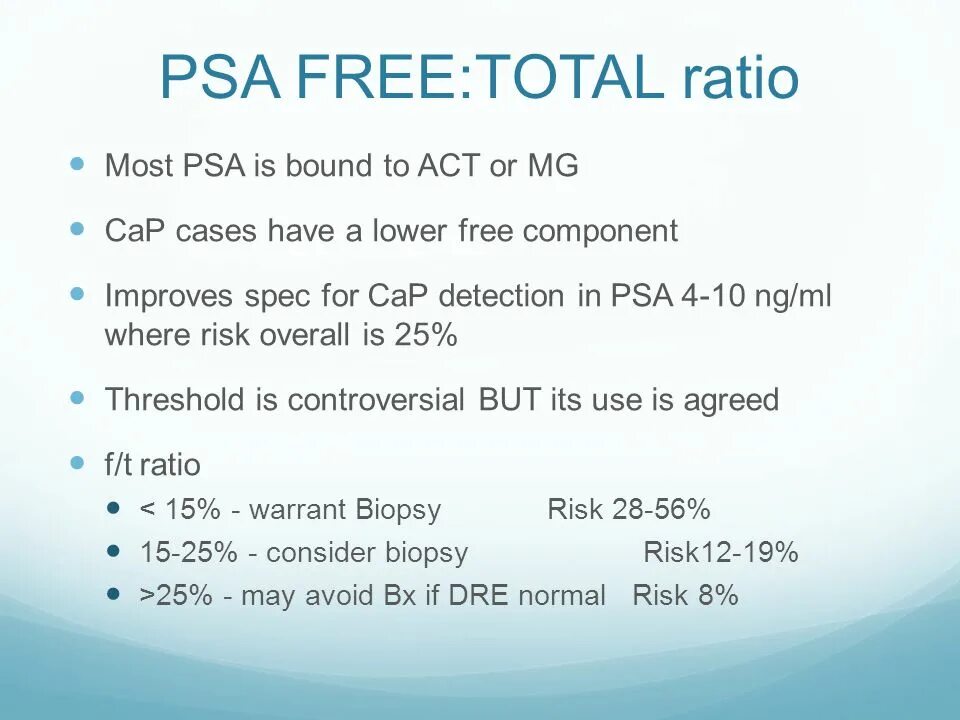 PSA FREE:TOTAL ratio

- Most PSA is bound to ACT or MG
- CaP cases have a lower free component
- Improves spec for CaP detection in PSA 4-10 ng/ml where risk overall is 25%
- Threshold is controversial BUT its use is agreed
- f/t ratio
  - < 15% - warrant Biopsy Risk 28-56%
  - 15-25% - consider biopsy Risk12-19%
  - >25% - may avoid Bx if DRE normal Risk 8%